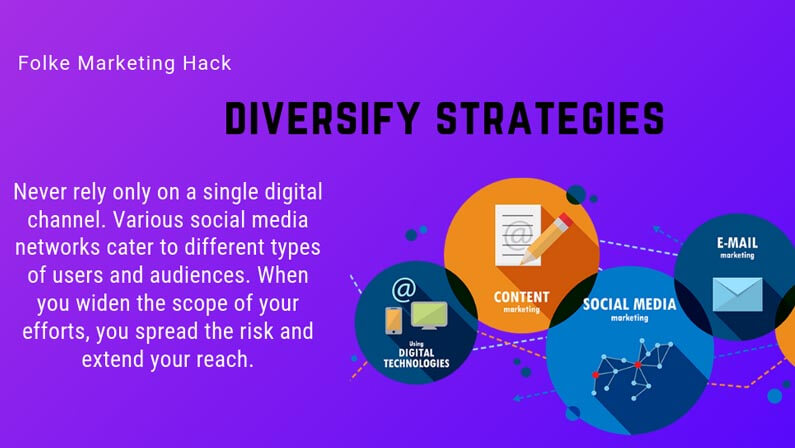 Folke Marketing Hack

DIVERSIFY STRATEGIES

Never rely only on a single digital channel. Various social media networks cater to different types of users and audiences. When you widen the scope of your efforts, you spread the risk and extend your reach.

@

Using
DIGITAL TECHNOLOGIES

@

CONTENT
marketing

SOCIAL MEDIA
marketing

E-MAIL
marketing